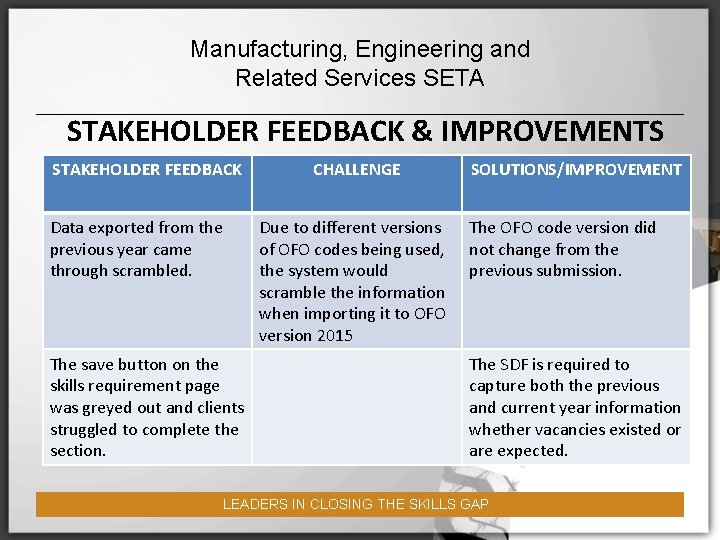 Manufacturing, Engineering and Related Services SETA

STAKEHOLDER FEEDBACK & IMPROVEMENTS

| STAKEHOLDER FEEDBACK | CHALLENGE | SOLUTIONS/IMPROVEMENT |
|---|---|---|
| Data exported from the previous year came through scrambled. | Due to different versions of OFO codes being used, the system would scramble the information when importing it to OFO version 2015 | The OFO code version did not change from the previous submission. |
| The save button on the skills requirement page was greyed out and clients struggled to complete the section. | | The SDF is required to capture both the previous and current year information whether vacancies existed or are expected. |

LEADERS IN CLOSING THE SKILLS GAP